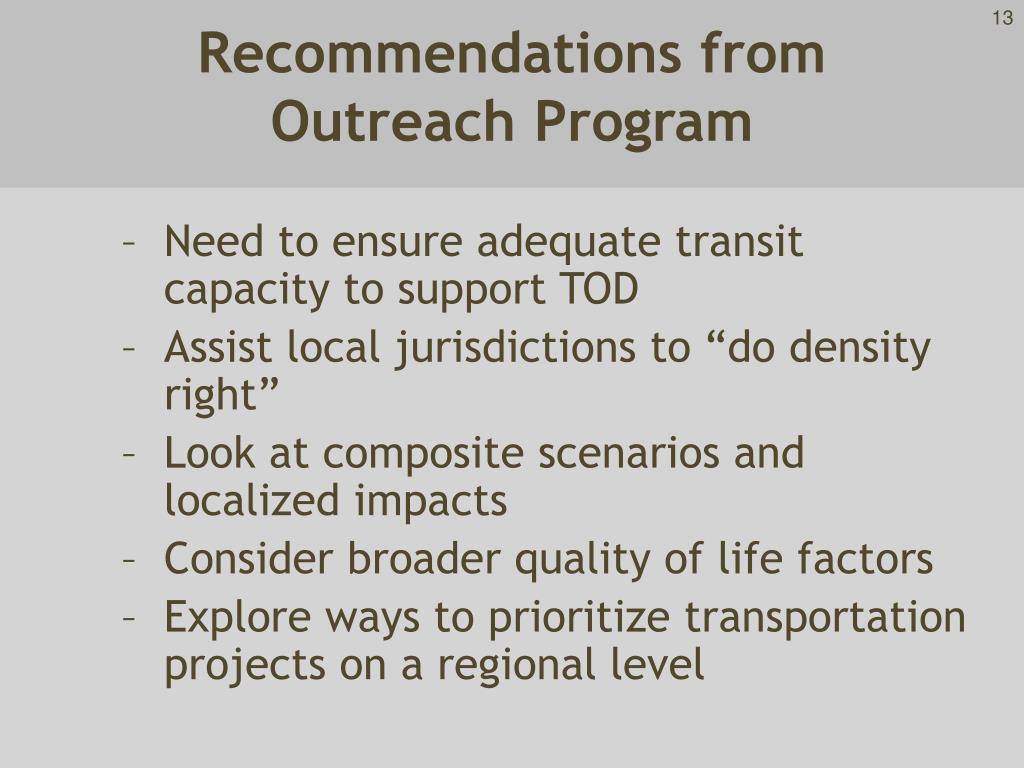 13

Recommendations from Outreach Program

– Need to ensure adequate transit capacity to support TOD
– Assist local jurisdictions to “do density right”
– Look at composite scenarios and localized impacts
– Consider broader quality of life factors
– Explore ways to prioritize transportation projects on a regional level